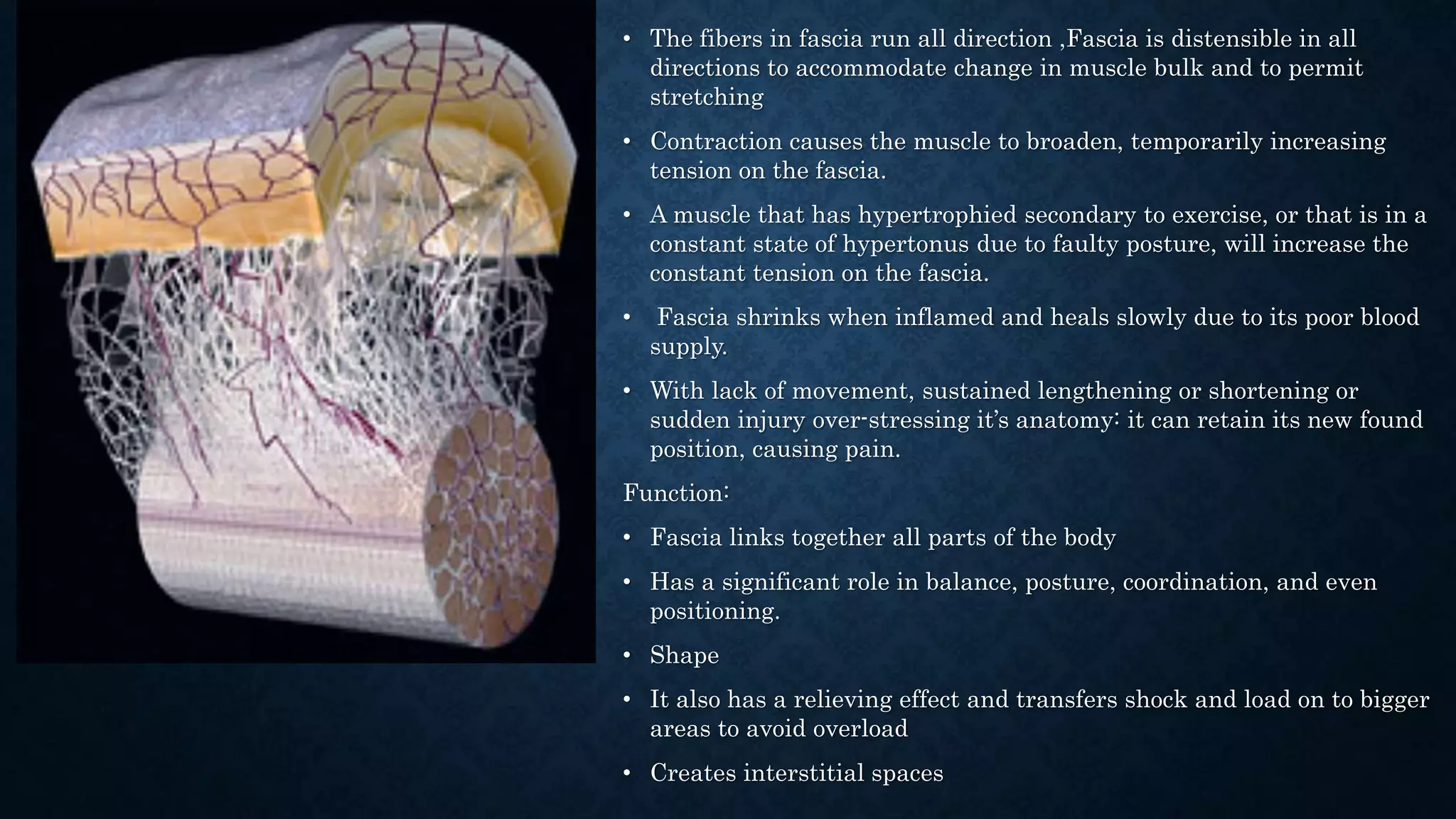 • The fibers in fascia run all direction ,Fascia is distensible in all directions to accommodate change in muscle bulk and to permit stretching

• Contraction causes the muscle to broaden, temporarily increasing tension on the fascia.

• A muscle that has hypertrophied secondary to exercise, or that is in a constant state of hypertonus due to faulty posture, will increase the constant tension on the fascia.

• Fascia shrinks when inflamed and heals slowly due to its poor blood supply.

• With lack of movement, sustained lengthening or shortening or sudden injury over-stressing it's anatomy: it can retain its new found position, causing pain.

Function:

• Fascia links together all parts of the body

• Has a significant role in balance, posture, coordination, and even positioning.

• Shape

• It also has a relieving effect and transfers shock and load on to bigger areas to avoid overload

• Creates interstitial spaces